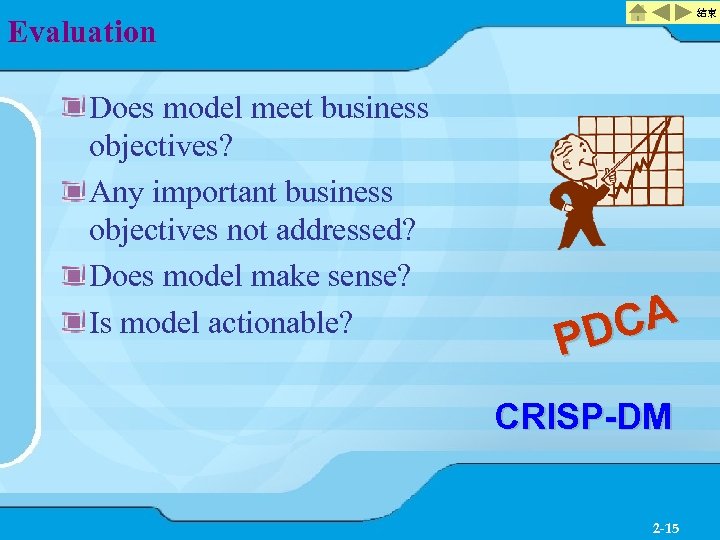 結束

Evaluation

Does model meet business objectives?

Any important business objectives not addressed?

Does model make sense?

Is model actionable?

PDCA

CRISP-DM

2-15